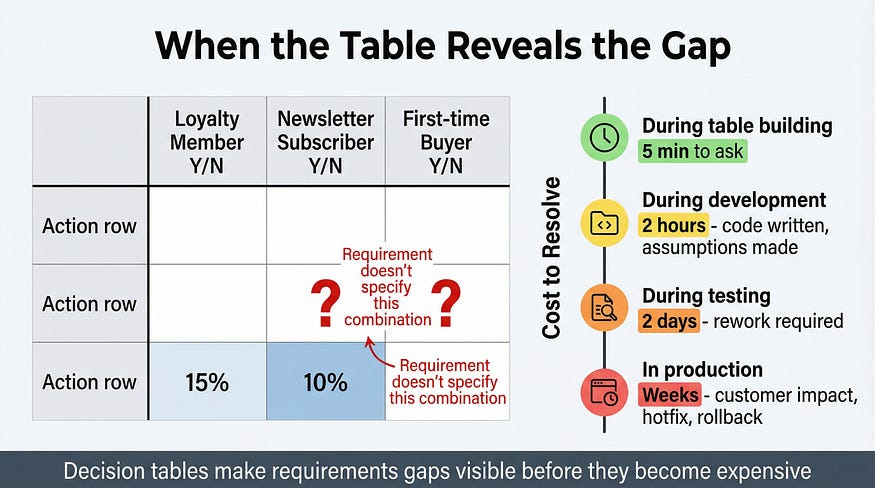 When the Table Reveals the Gap

| | Loyalty Member Y/N | Newsletter Subscriber Y/N | First-time Buyer Y/N |
|---|---|---|---|
| Action row | | | |
| Action row | | ? Requirement doesn't specify this combination ? | |
| Action row | 15% | 10% | Requirement doesn't specify this combination |

Cost to Resolve

During table building
5 min to ask

During development
2 hours - code written, assumptions made

During testing
2 days - rework required

In production
Weeks - customer impact, hotfix, rollback

Decision tables make requirements gaps visible before they become expensive